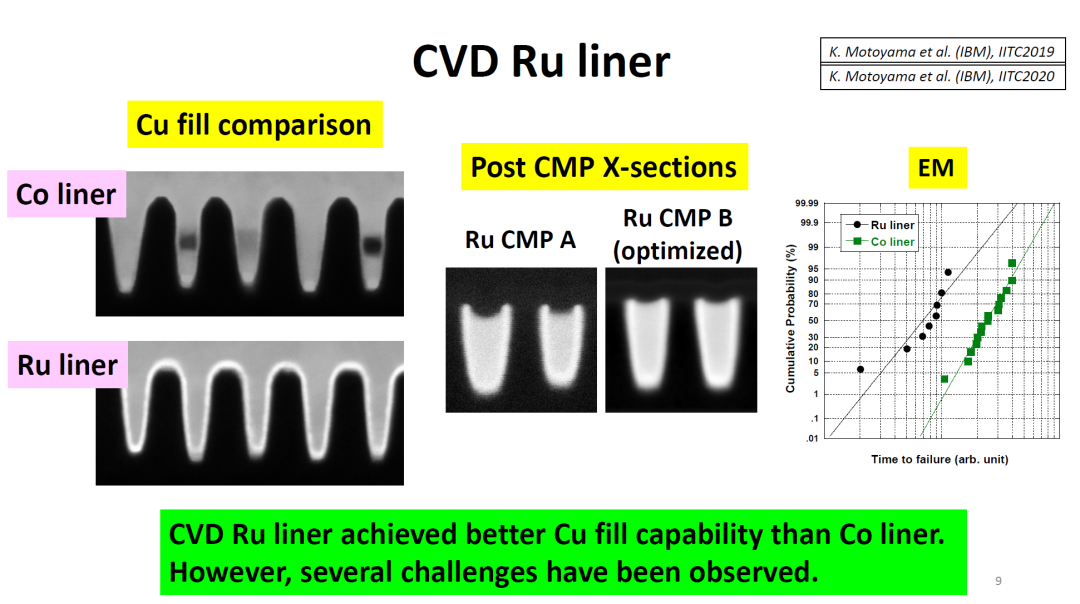 CVD Ru liner

K. Motoyama et al. (IBM), IITC2019
K. Motoyama et al. (IBM), IITC2020

Cu fill comparison

Co liner

Ru liner

Post CMP X-sections

Ru CMP A

Ru CMP B (optimized)

EM

Ru liner
Co liner

Cumulative Probability (%)

99.99
99.9
99
95
90
80
70
50
30
20
10
5
1
.1
.01

Time to failure (arb. unit)

CVD Ru liner achieved better Cu fill capability than Co liner. However, several challenges have been observed.

9